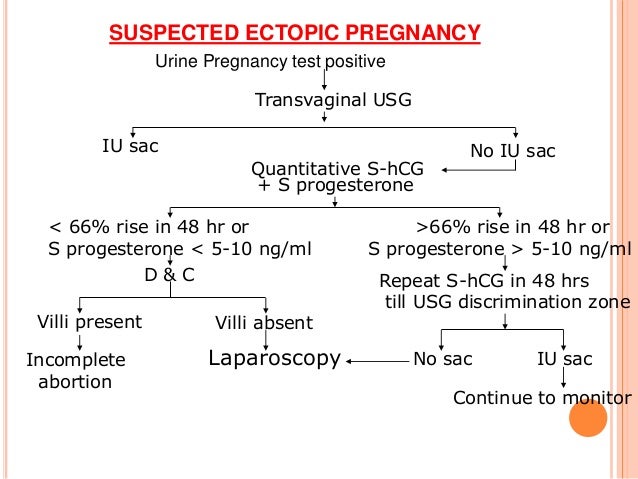 SUSPECTED ECTOPIC PREGNANCY

Urine Pregnancy test positive

Transvaginal USG

IU sac

No IU sac

Quantitative S-hCG
+ S progesterone

< 66% rise in 48 hr or
S progesterone < 5-10 ng/ml

>66% rise in 48 hr or
S progesterone > 5-10 ng/ml

D & C

Repeat S-hCG in 48 hrs
till USG discrimination zone

Villi present

Villi absent

Incomplete abortion

Laparoscopy

No sac

IU sac

Continue to monitor